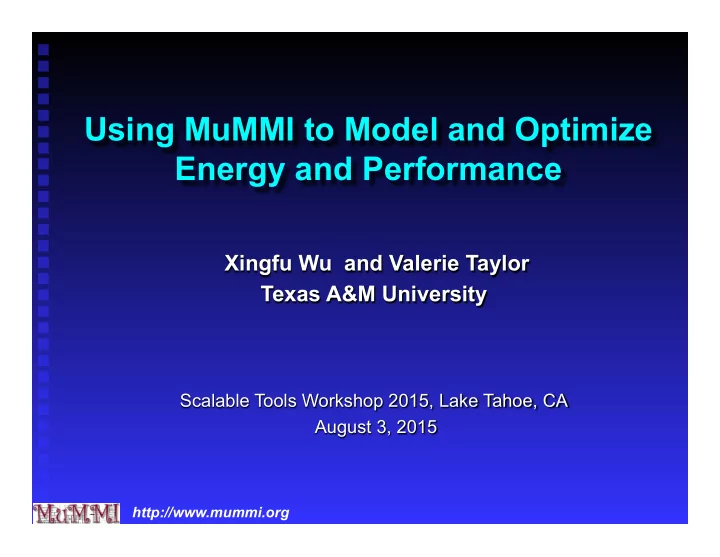 Using MuMMI to Model and Optimize Energy and Performance

Xingfu Wu and Valerie Taylor
Texas A&M University

Scalable Tools Workshop 2015, Lake Tahoe, CA
August 3, 2015

MuMMI http://www.mummi.org